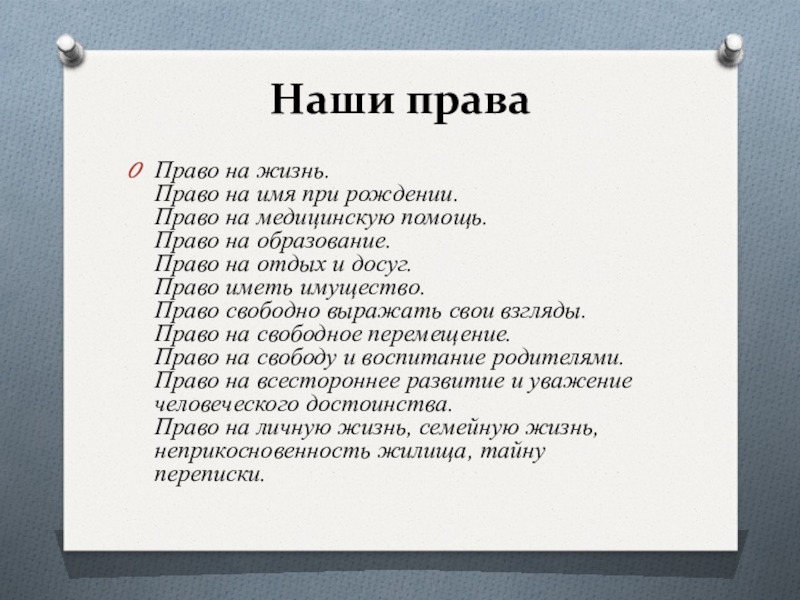 Наши права

Право на жизнь.
Право на имя при рождении.
Право на медицинскую помощь.
Право на образование.
Право на отдых и досуг.
Право иметь имущество.
Право свободно выражать свои взгляды.
Право на свободное перемещение.
Право на свободу и воспитание родителями.
Право на всестороннее развитие и уважение человеческого достоинства.
Право на личную жизнь, семейную жизнь, неприкосновенность жилища, тайну переписки.